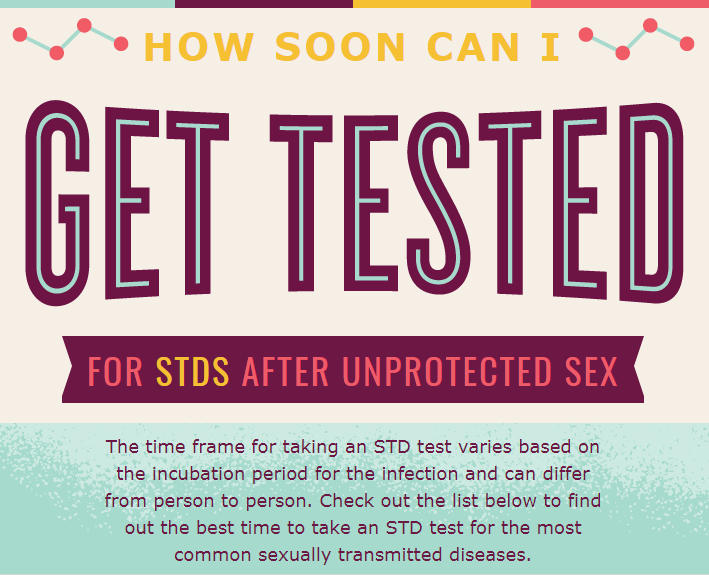 HOW SOON CAN I

GET TESTED

FOR STDS AFTER UNPROTECTED SEX

The time frame for taking an STD test varies based on the incubation period for the infection and can differ from person to person. Check out the list below to find out the best time to take an STD test for the most common sexually transmitted diseases.